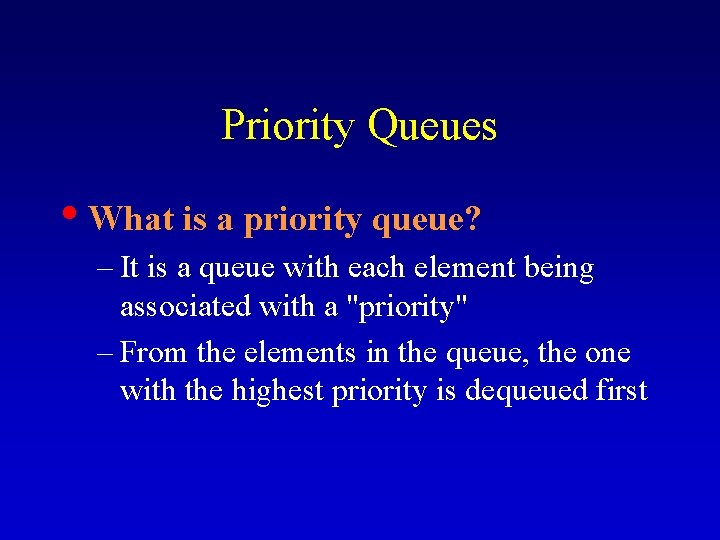 Priority Queues

• What is a priority queue?

– It is a queue with each element being associated with a "priority"

– From the elements in the queue, the one with the highest priority is dequeued first